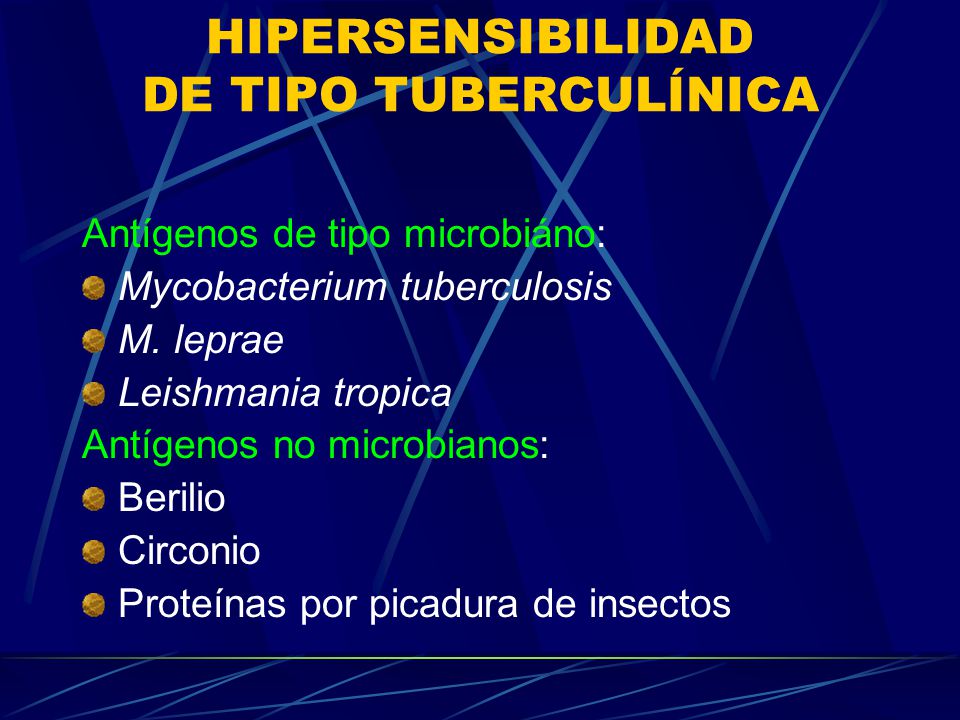 HIPERSENSIBILIDAD
DE TIPO TUBERCULÍNICA

Antígenos de tipo microbiáno:
Mycobacterium tuberculosis
M. leprae
Leishmania tropica
Antígenos no microbianos:
Berilio
Circonio
Proteínas por picadura de insectos